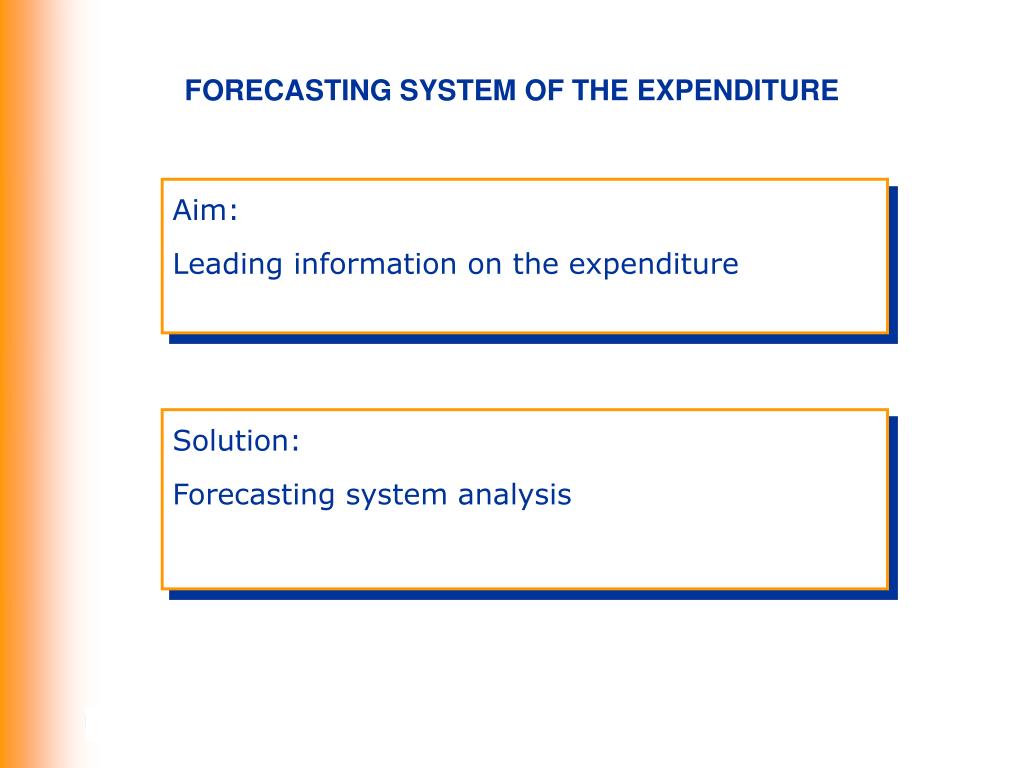 FORECASTING SYSTEM OF THE EXPENDITURE

Aim:

Leading information on the expenditure

Solution:

Forecasting system analysis